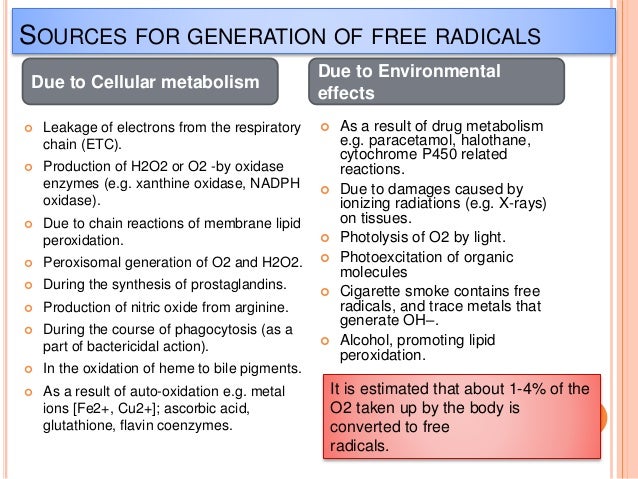 SOURCES FOR GENERATION OF FREE RADICALS

Due to Cellular metabolism

- Leakage of electrons from the respiratory chain (ETC).
- Production of H2O2 or O2 -by oxidase enzymes (e.g. xanthine oxidase, NADPH oxidase).
- Due to chain reactions of membrane lipid peroxidation.
- Peroxisomal generation of O2 and H2O2.
- During the synthesis of prostaglandins.
- Production of nitric oxide from arginine.
- During the course of phagocytosis (as a part of bactericidal action).
- In the oxidation of heme to bile pigments.
- As a result of auto-oxidation e.g. metal ions [Fe2+, Cu2+]; ascorbic acid, glutathione, flavin coenzymes.

Due to Environmental effects

- As a result of drug metabolism e.g. paracetamol, halothane, cytochrome P450 related reactions.
- Due to damages caused by ionizing radiations (e.g. X-rays) on tissues.
- Photolysis of O2 by light.
- Photoexcitation of organic molecules
- Cigarette smoke contains free radicals, and trace metals that generate OH–.
- Alcohol, promoting lipid peroxidation.

It is estimated that about 1-4% of the O2 taken up by the body is converted to free radicals.